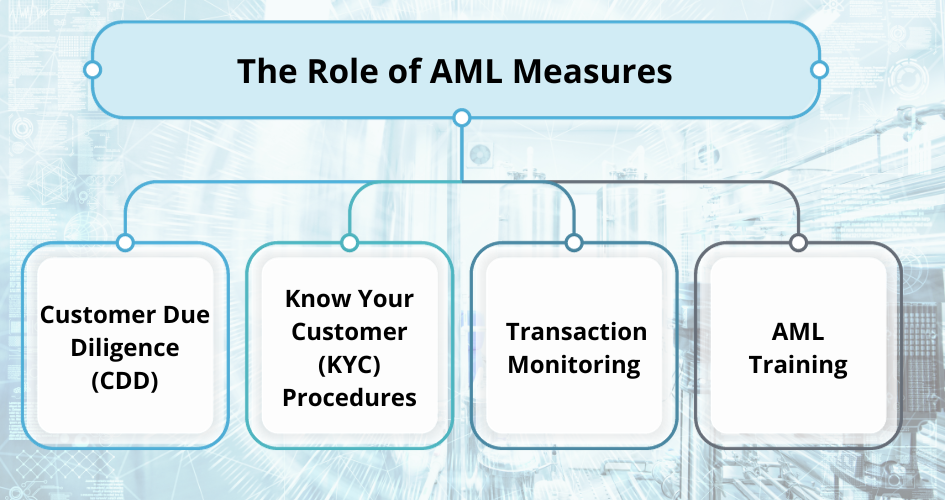 The Role of AML Measures

Customer Due Diligence (CDD)

Know Your Customer (KYC) Procedures

Transaction Monitoring

AML Training